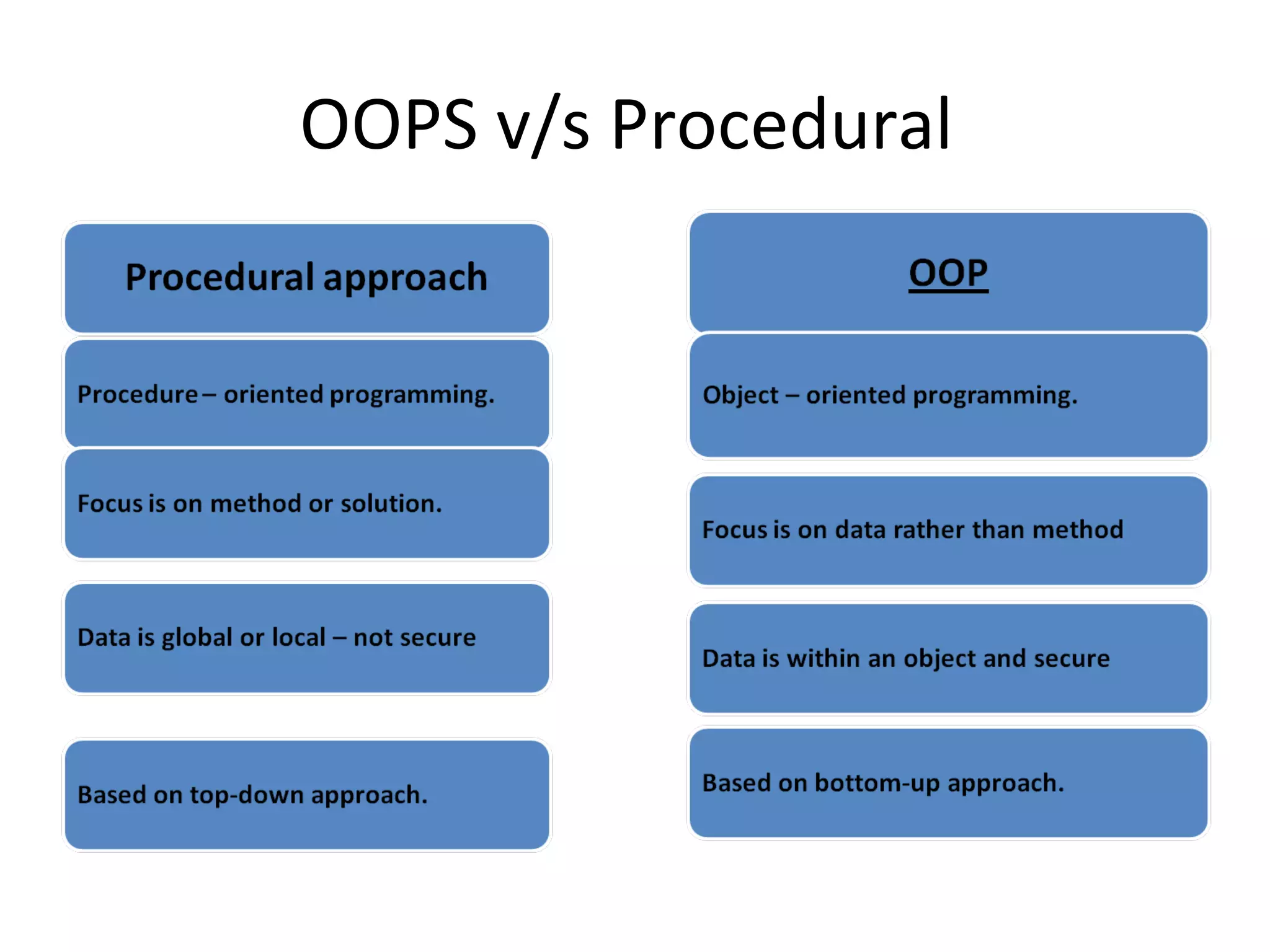 OOPS v/s Procedural

Procedural approach

Procedure – oriented programming.

Focus is on method or solution.

Data is global or local – not secure

Based on top-down approach.

OOP

Object – oriented programming.

Focus is on data rather than method

Data is within an object and secure

Based on bottom-up approach.